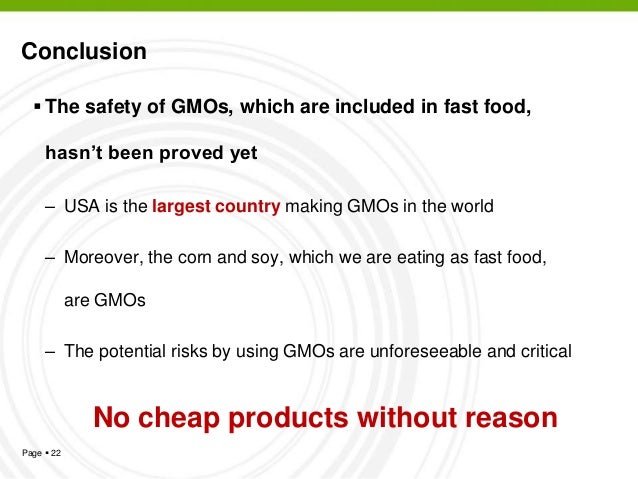 Conclusion

▪ The safety of GMOs, which are included in fast food, hasn't been proved yet

– USA is the largest country making GMOs in the world

– Moreover, the corn and soy, which we are eating as fast food, are GMOs

– The potential risks by using GMOs are unforeseeable and critical

No cheap products without reason

Page ▪ 22